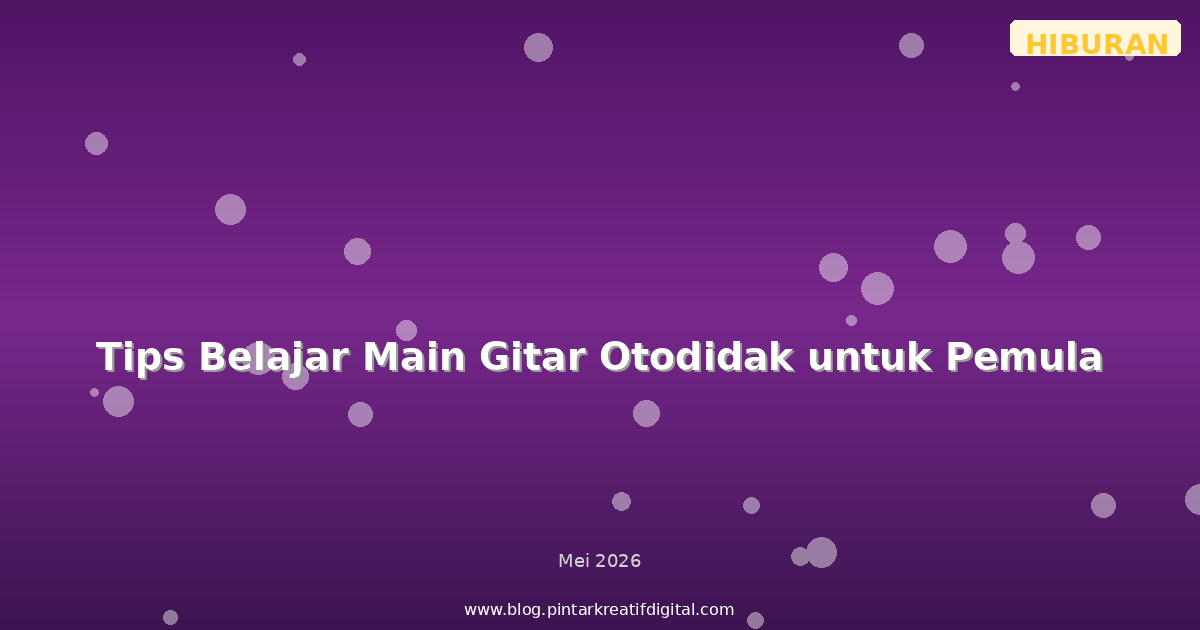 HIBURAN

Tips Belajar Main Gitar Otodidak untuk Pemula

Mei 2026

www.blog.pintarkreatifdigital.com